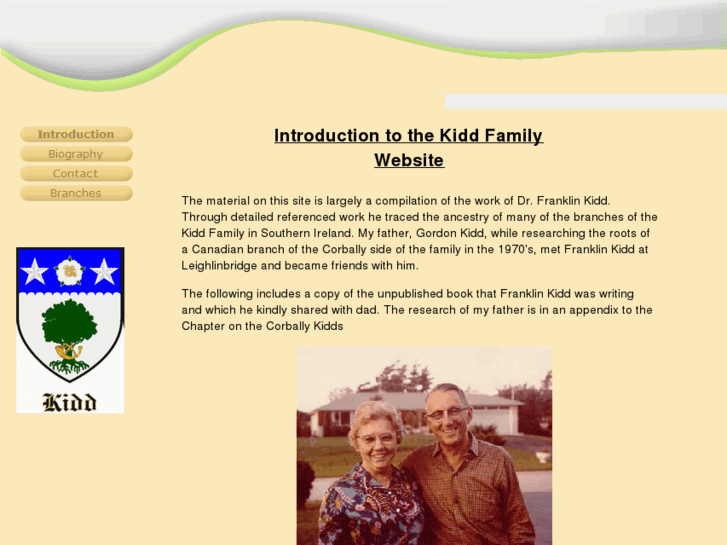 Introduction
Biography
Contact
Branches

Kidd

Introduction to the Kidd Family Website

The material on this site is largely a compilation of the work of Dr. Franklin Kidd. Through detailed referenced work he traced the ancestry of many of the branches of the Kidd Family in Southern Ireland. My father, Gordon Kidd, while researching the roots of a Canadian branch of the Corbally side of the family in the 1970's, met Franklin Kidd at Leighlinbridge and became friends with him.

The following includes a copy of the unpublished book that Franklin Kidd was writing and which he kindly shared with dad. The research of my father is in an appendix to the Chapter on the Corbally Kidds